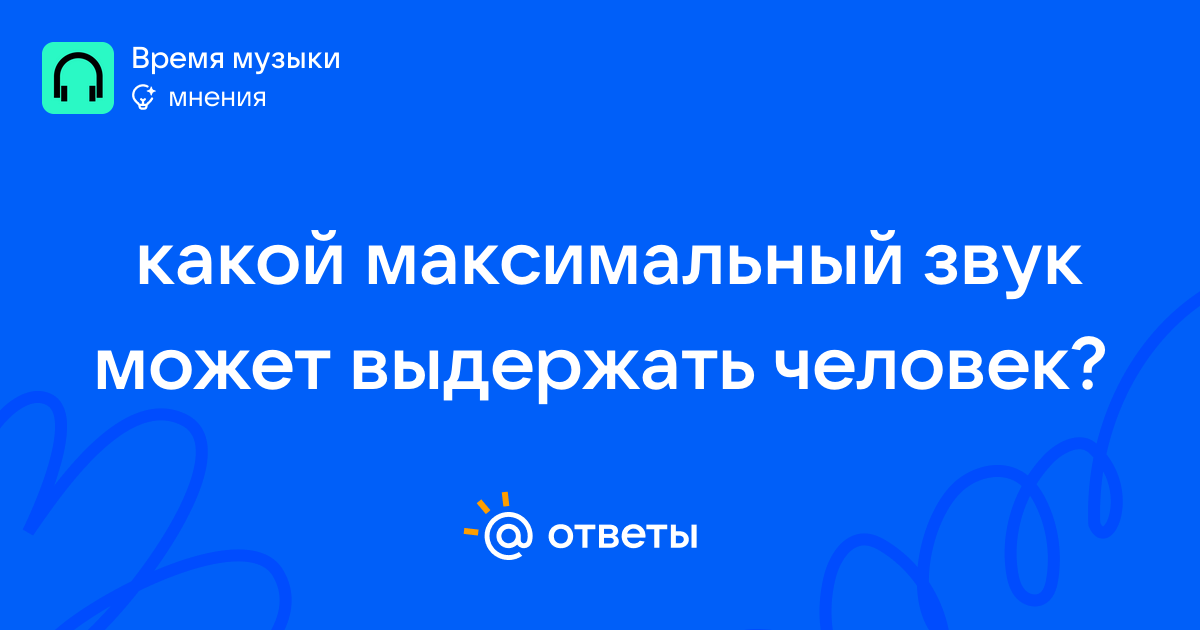 Время музыки
мнения

какой максимальный звук может выдержать человек?

@ ответы